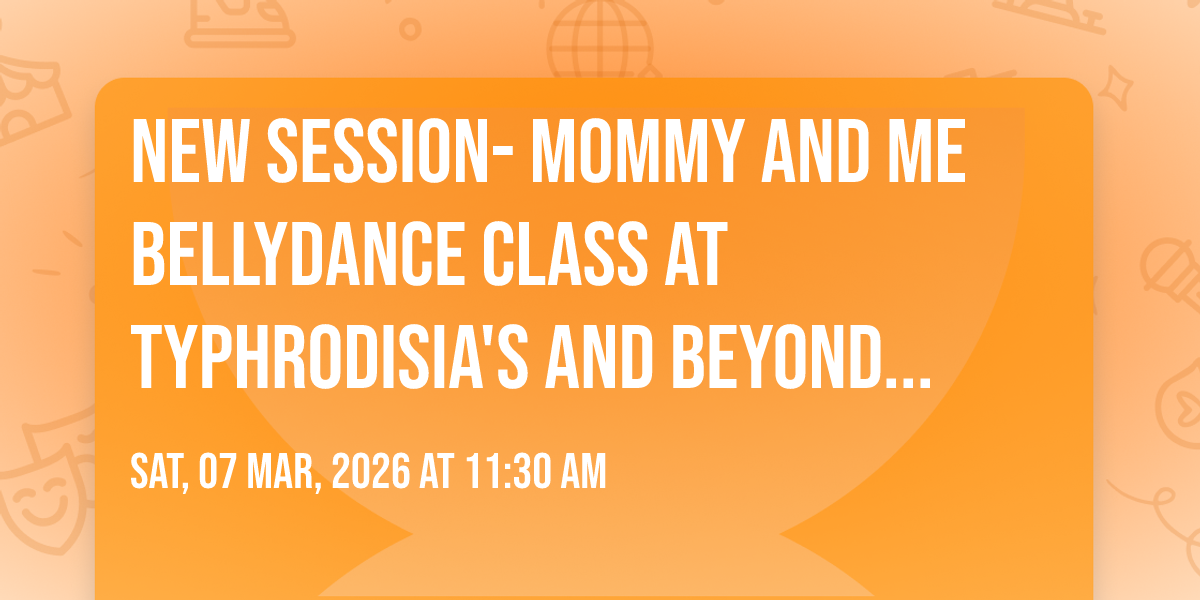 NEW SESSION- MOMMY AND ME BELLYDANCE CLASS AT TYPHRODISIA'S AND BEYOND...

SAT, 07 MAR, 2026 AT 11:30 AM